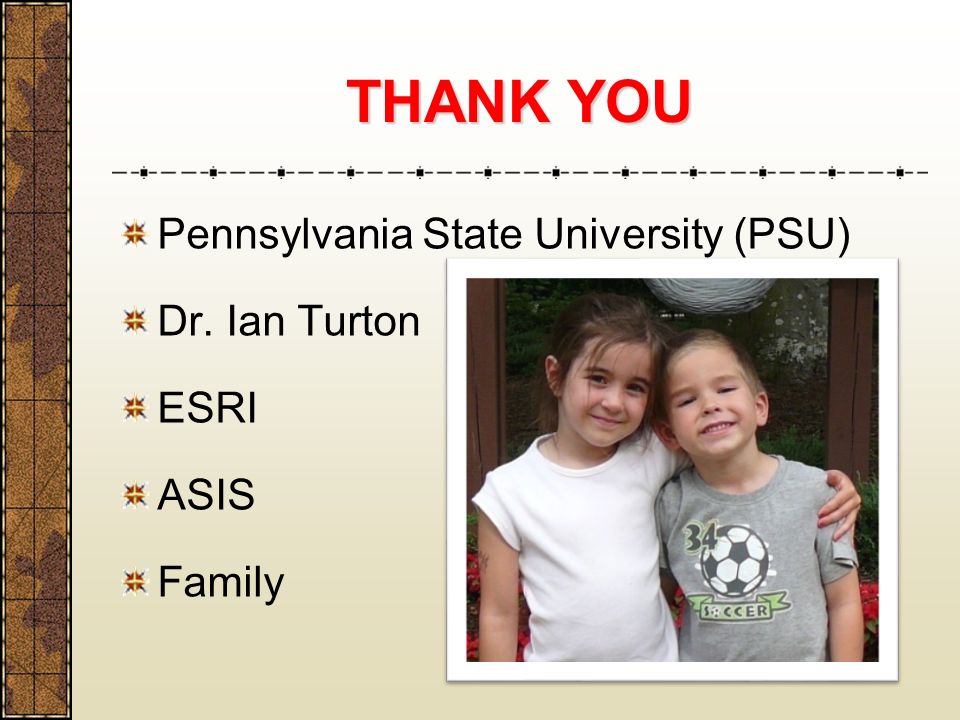 THANK YOU

Pennsylvania State University (PSU)

Dr. Ian Turton

ESRI

ASIS

Family

34

SOCCER